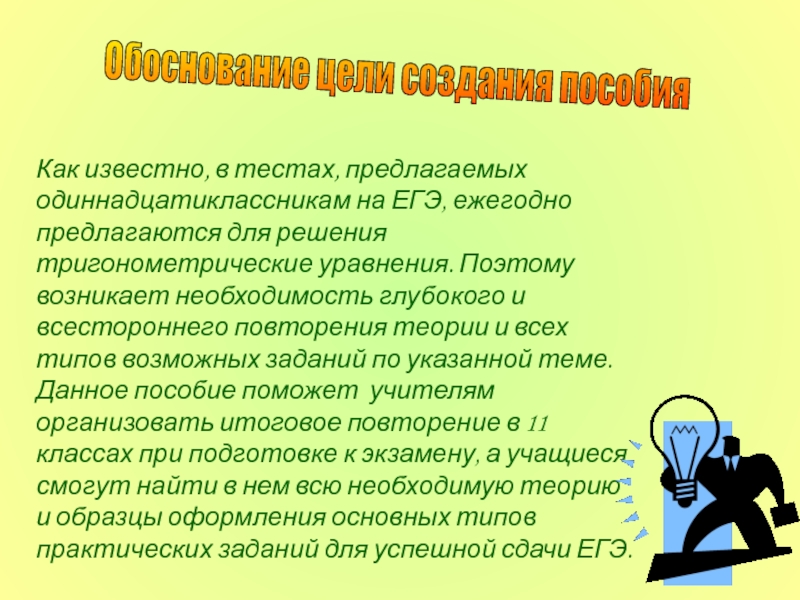 Обоснование цели создания пособия

Как известно, в тестах, предлагаемых одиннадцатиклассникам на ЕГЭ, ежегодно предлагаются для решения тригонометрические уравнения. Поэтому возникает необходимость глубокого и всестороннего повторения теории и всех типов возможных заданий по указанной теме. Данное пособие поможет учителям организовать итоговое повторение в 11 классах при подготовке к экзамену, а учащиеся смогут найти в нем всю необходимую теорию и образцы оформления основных типов практических заданий для успешной сдачи ЕГЭ.